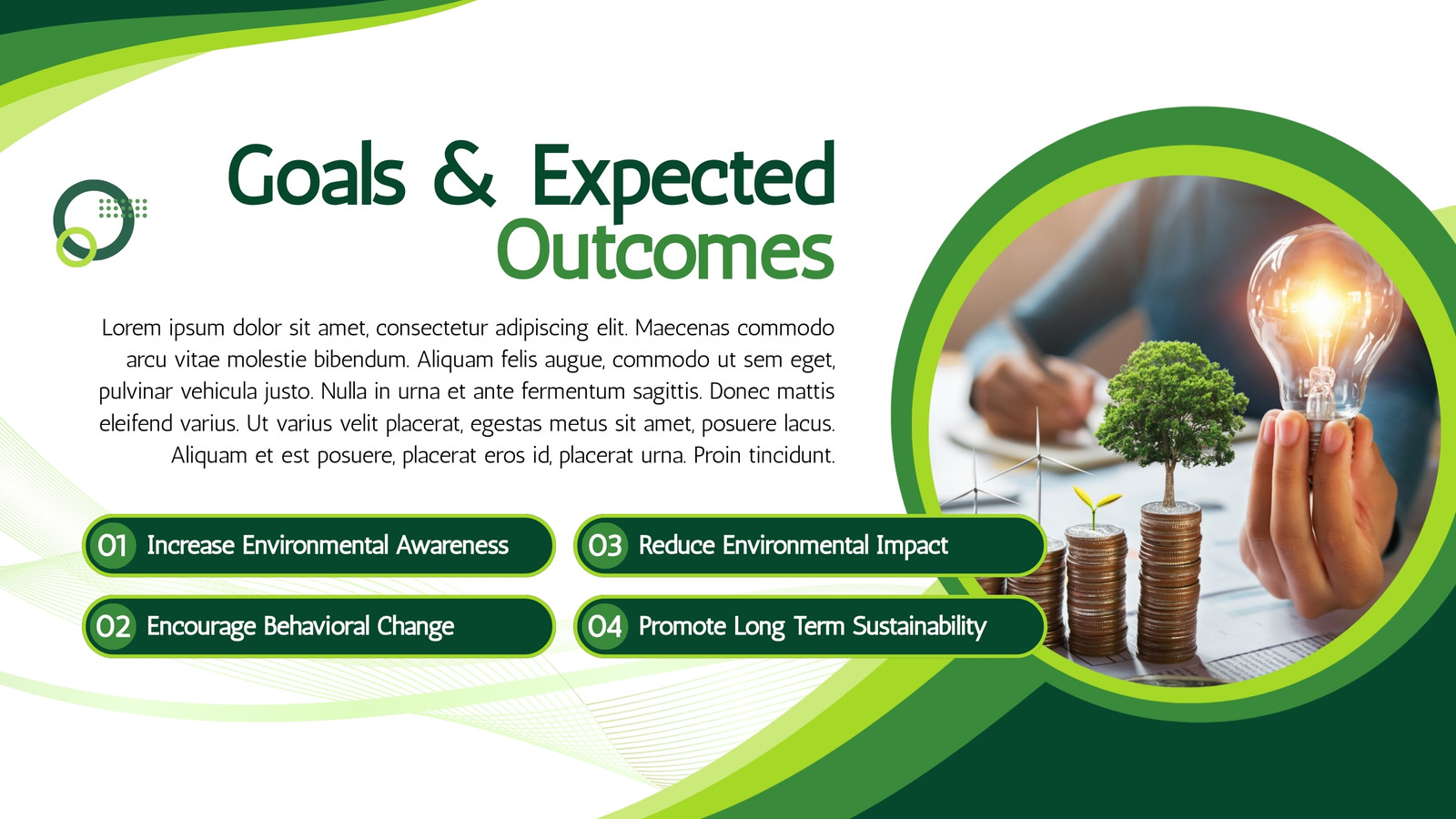 Goals & Expected Outcomes

Lorem ipsum dolor sit amet, consectetur adipiscing elit. Maecenas commodo arcu vitae molestie bibendum. Aliquam felis augue, commodo ut sem eget, pulvinar vehicula justo. Nulla in urna et ante fermentum sagittis. Donec mattis eleifend varius. Ut varius velit placerat, egestas metus sit amet, posuere lacus. Aliquam et est posuere, placerat eros id, placerat urna. Proin tincidunt.

01 Increase Environmental Awareness

02 Encourage Behavioral Change

03 Reduce Environmental Impact

04 Promote Long Term Sustainability